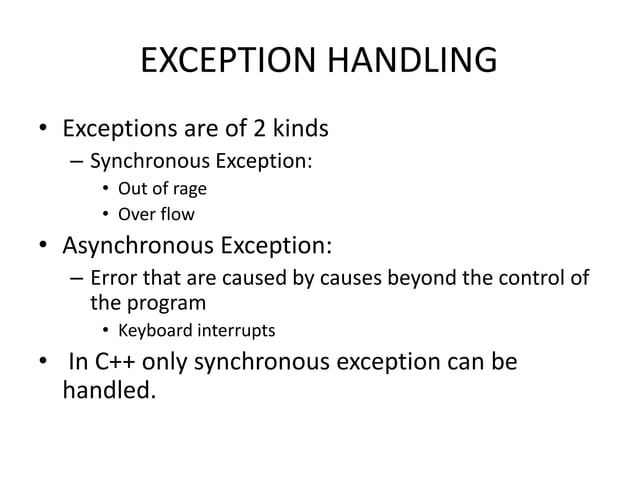 EXCEPTION HANDLING

• Exceptions are of 2 kinds
  – Synchronous Exception:
    • Out of rage
    • Over flow
• Asynchronous Exception:
  – Error that are caused by causes beyond the control of the program
    • Keyboard interrupts
• In C++ only synchronous exception can be handled.